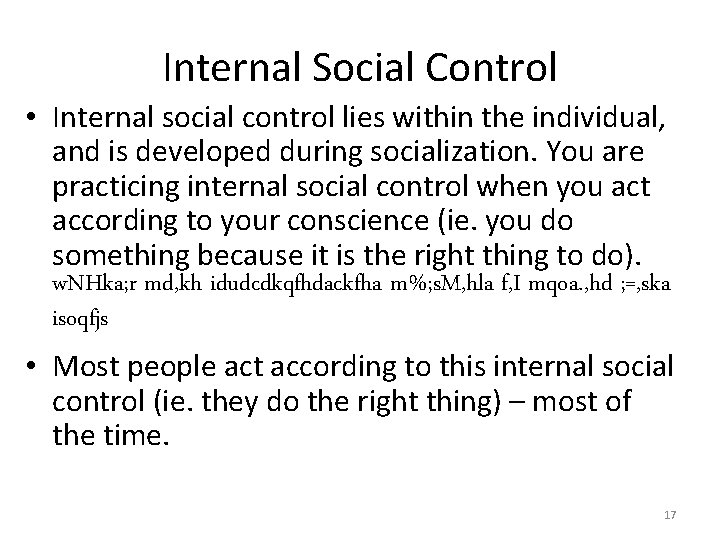 Internal Social Control

• Internal social control lies within the individual, and is developed during socialization. You are practicing internal social control when you act according to your conscience (ie. you do something because it is the right thing to do). wNHka;r md,kh idudcdkqfhdackfha m%;sM,hla f,I mqoa.,hd ;=,ska isoqfjs

• Most people act according to this internal social control (ie. they do the right thing) – most of the time.

17